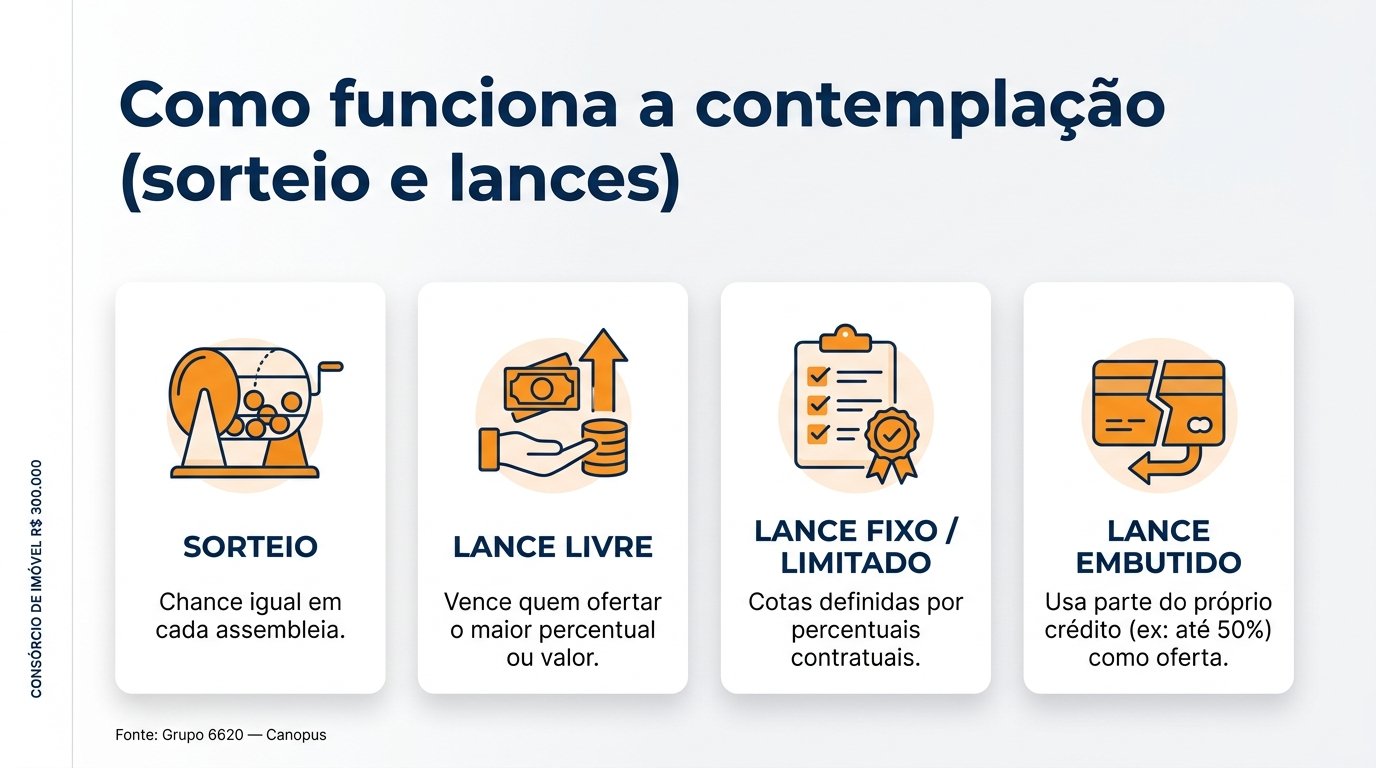 CONSÓRCIO DE IMÓVEL R$ 300.000

Como funciona a contemplação (sorteio e lances)

SORTEIO

Chance igual em cada assembleia.

LANCE LIVRE

Vence quem ofertar o maior percentual ou valor.

LANCE FIXO / LIMITADO

Cotas definidas por percentuais contratuais.

LANCE EMBUTIDO

Usa parte do próprio crédito (ex: até 50%) como oferta.

Fonte: Grupo 6620 — Canopus